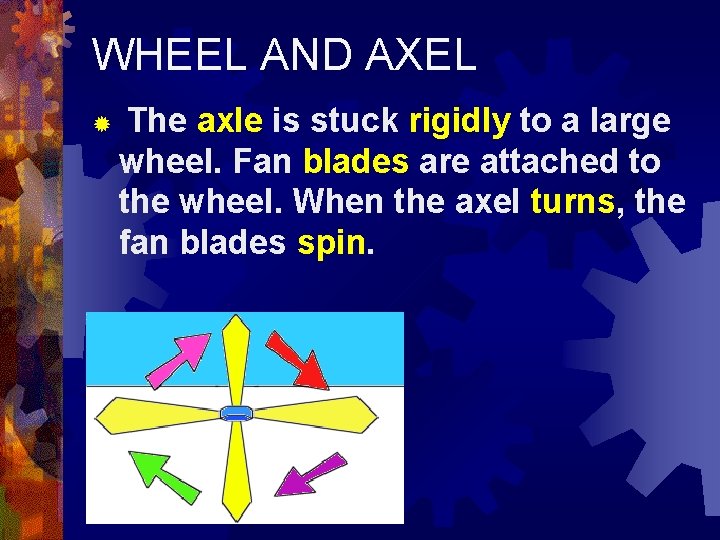 WHEEL AND AXEL

The axle is stuck rigidly to a large wheel. Fan blades are attached to the wheel. When the axel turns, the fan blades spin.